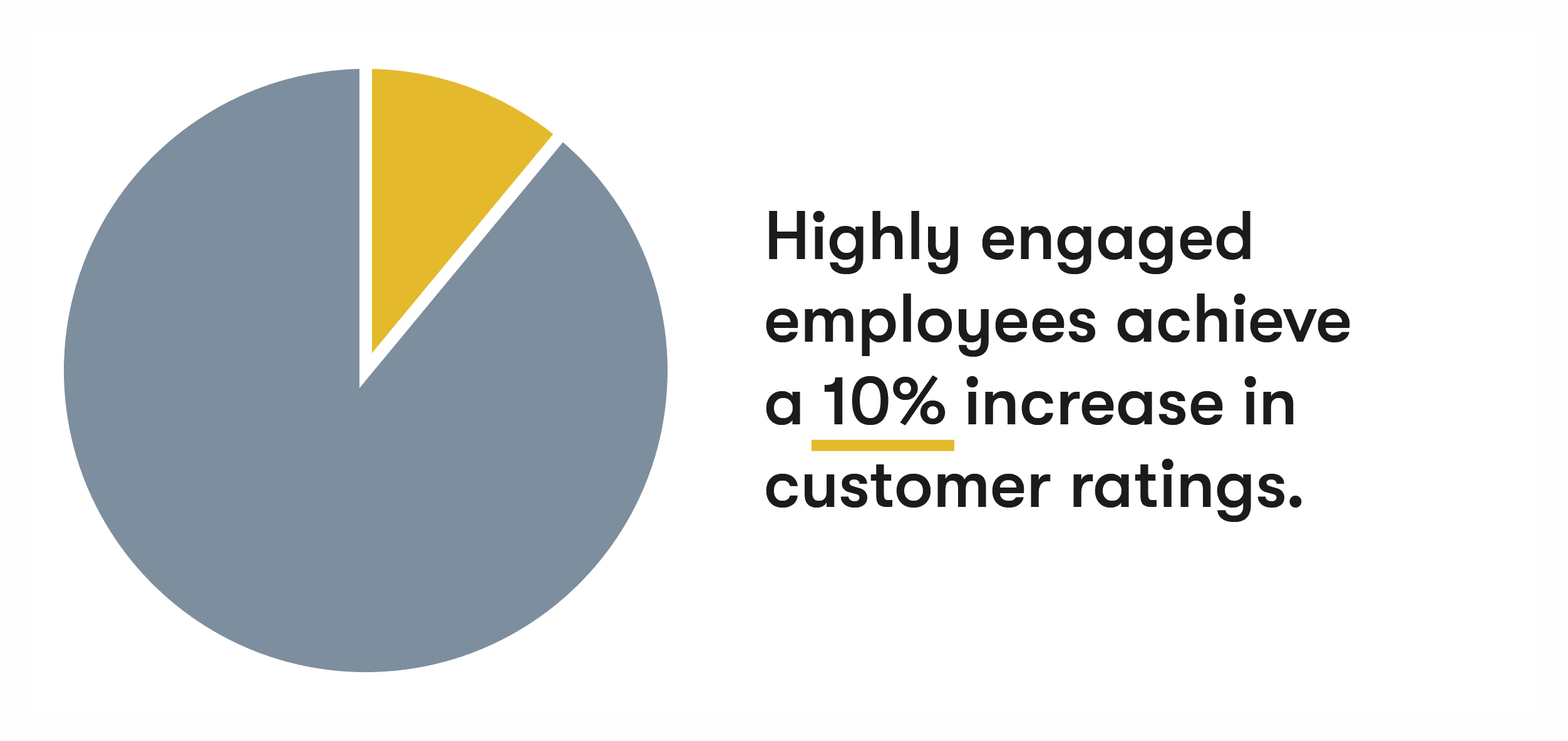 Highly engaged employees achieve a 10% increase in customer ratings.